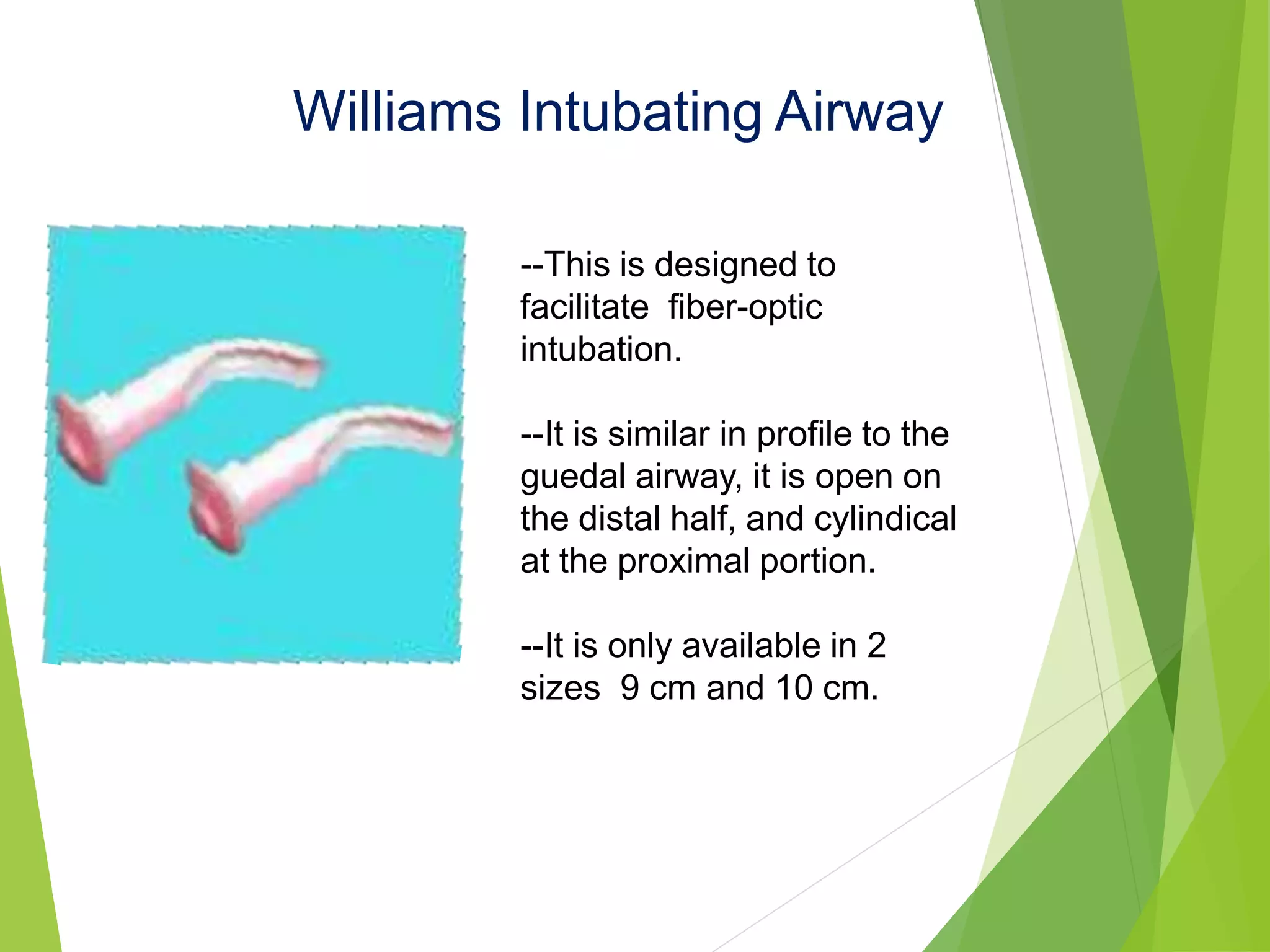 Williams Intubating Airway

--This is designed to facilitate fiber-optic intubation.

--It is similar in profile to the guedal airway, it is open on the distal half, and cylindical at the proximal portion.

--It is only available in 2 sizes 9 cm and 10 cm.